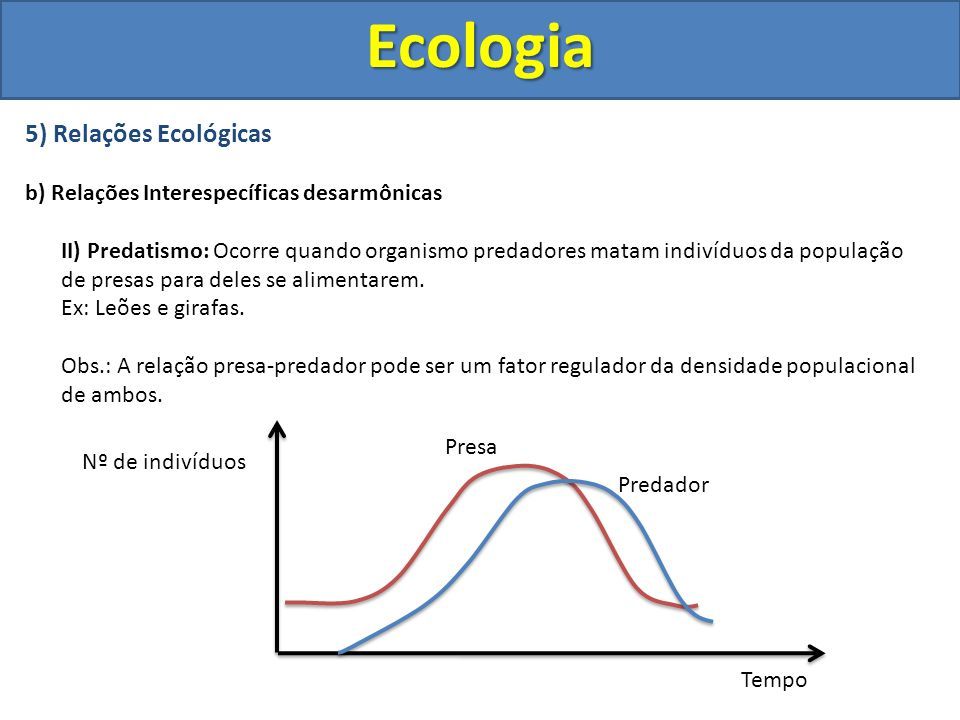 Ecologia

5) Relações Ecológicas

b) Relações Interespecíficas desarmônicas

II) Predatismo: Ocorre quando organismo predadores matam indivíduos da população de presas para deles se alimentarem.
Ex: Leões e girafas.

Obs.: A relação presa-predador pode ser um fator regulador da densidade populacional de ambos.

Nº de indivíduos

Presa

Predador

Tempo